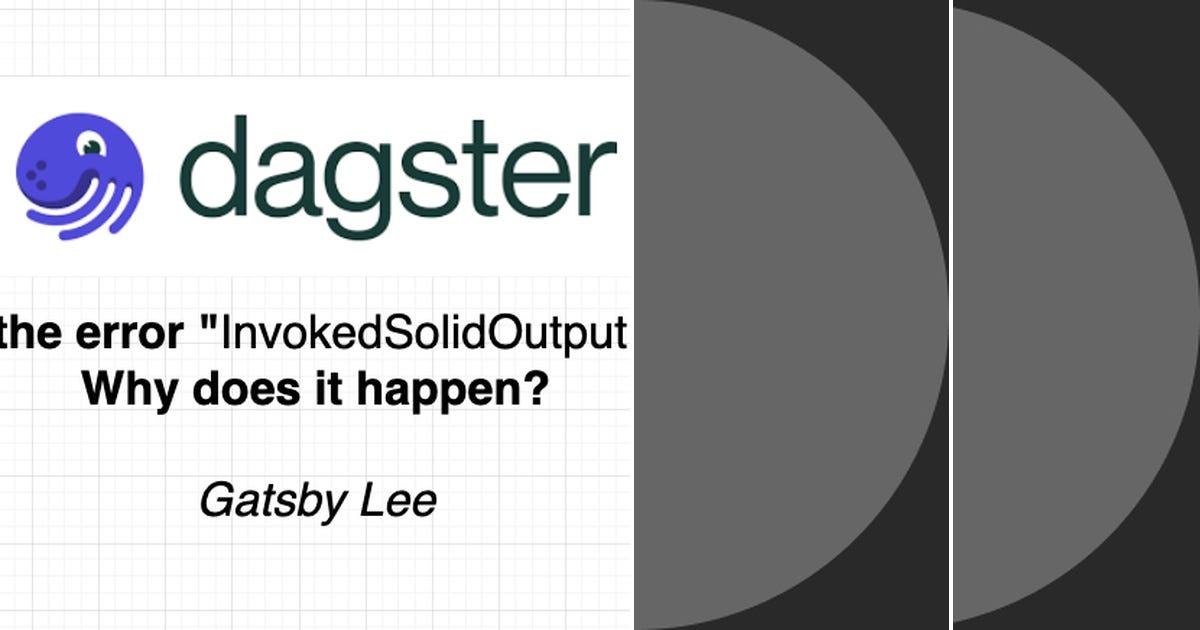 dagster

the error "InvokedSolidOutput
Why does it happen?

Gatsby Lee